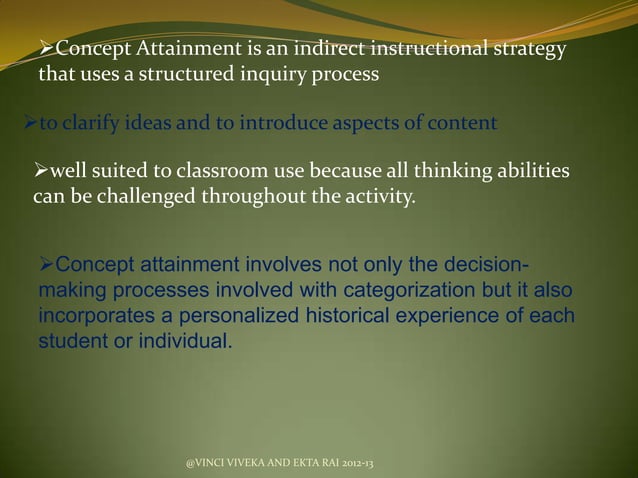 ➢Concept Attainment is an indirect instructional strategy that uses a structured inquiry process

➢to clarify ideas and to introduce aspects of content

➢well suited to classroom use because all thinking abilities can be challenged throughout the activity.

➢Concept attainment involves not only the decision-making processes involved with categorization but it also incorporates a personalized historical experience of each student or individual.

@VINCI VIVEKA AND EKTA RAI 2012-13